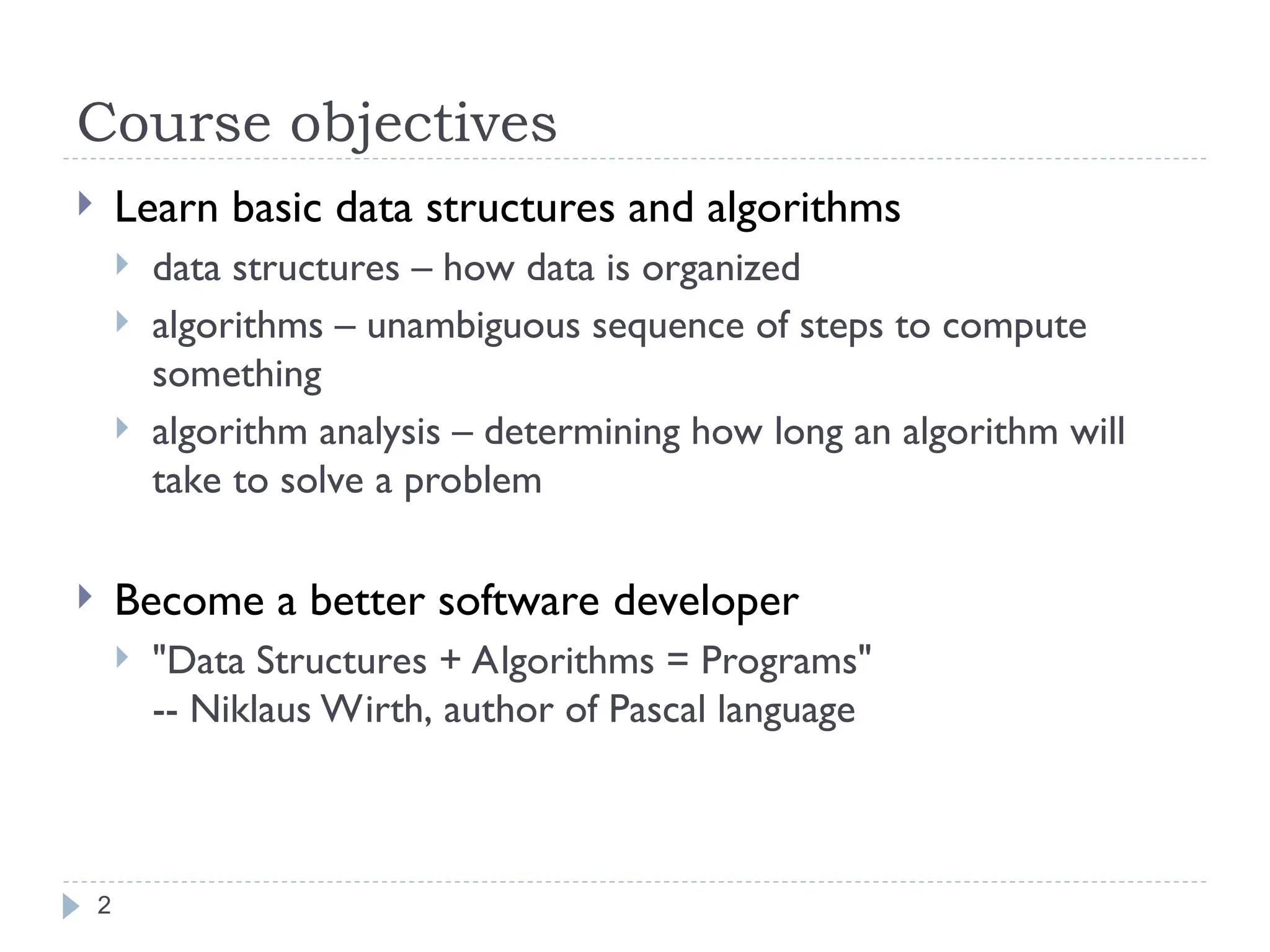 Course objectives

Learn basic data structures and algorithms

data structures – how data is organized

algorithms – unambiguous sequence of steps to compute something

algorithm analysis – determining how long an algorithm will take to solve a problem

Become a better software developer

"Data Structures + Algorithms = Programs"
-- Niklaus Wirth, author of Pascal language

2